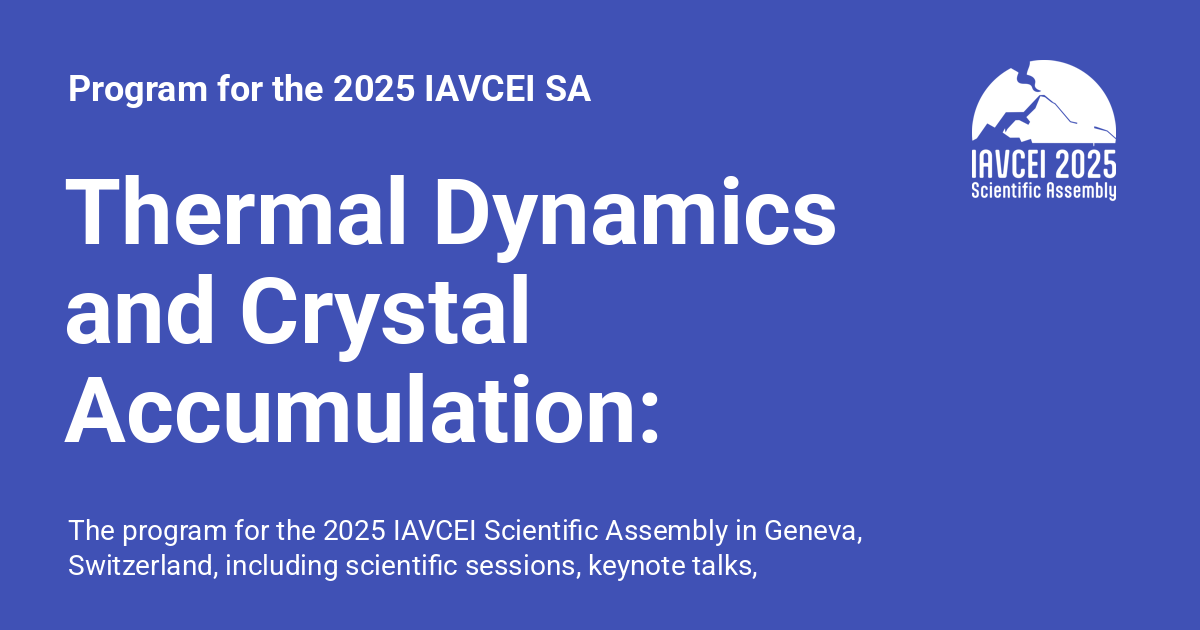 Program for the 2025 IAVCEI SA

IAVCEI 2025
Scientific Assembly

Thermal Dynamics and Crystal Accumulation:

The program for the 2025 IAVCEI Scientific Assembly in Geneva, Switzerland, including scientific sessions, keynote talks,